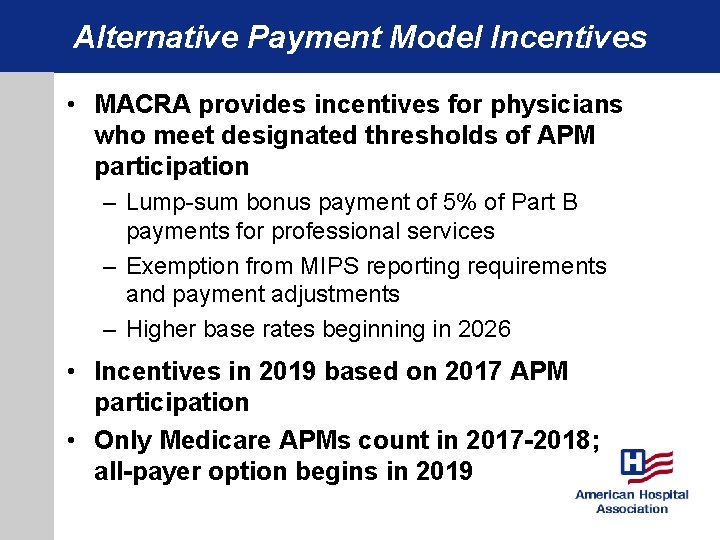 Alternative Payment Model Incentives

• MACRA provides incentives for physicians who meet designated thresholds of APM participation

– Lump-sum bonus payment of 5% of Part B payments for professional services

– Exemption from MIPS reporting requirements and payment adjustments

– Higher base rates beginning in 2026

• Incentives in 2019 based on 2017 APM participation

• Only Medicare APMs count in 2017-2018; all-payer option begins in 2019

H

American Hospital Association